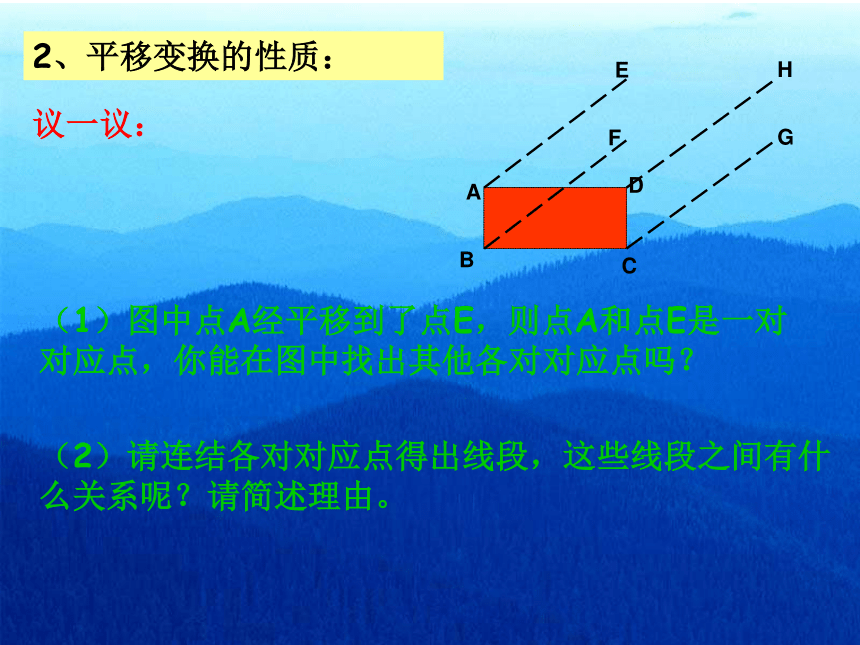 2、平移变换的性质：

议一议：

E H F G A D B C

（1）图中点A经平移到了点E，则点A和点E是一对对应点，你能在图中找出其他各对对应点吗？

（2）请连结各对对应点得出线段，这些线段之间有什么关系呢？请简述理由。